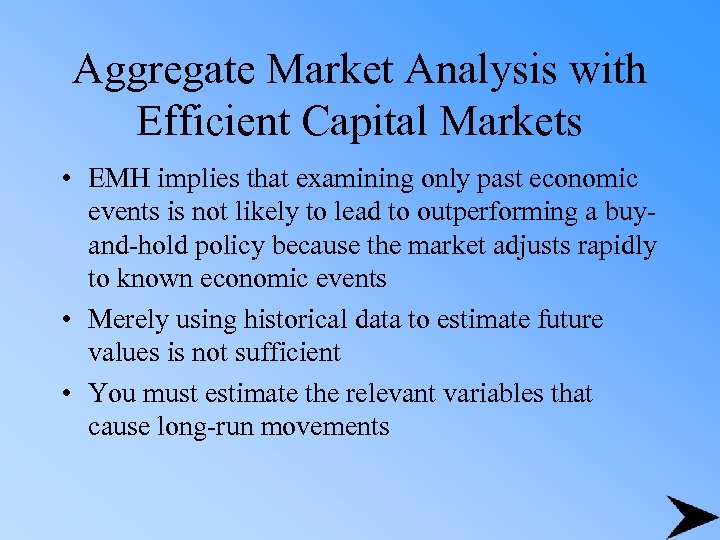 Aggregate Market Analysis with Efficient Capital Markets

• EMH implies that examining only past economic events is not likely to lead to outperforming a buy-and-hold policy because the market adjusts rapidly to known economic events

• Merely using historical data to estimate future values is not sufficient

• You must estimate the relevant variables that cause long-run movements